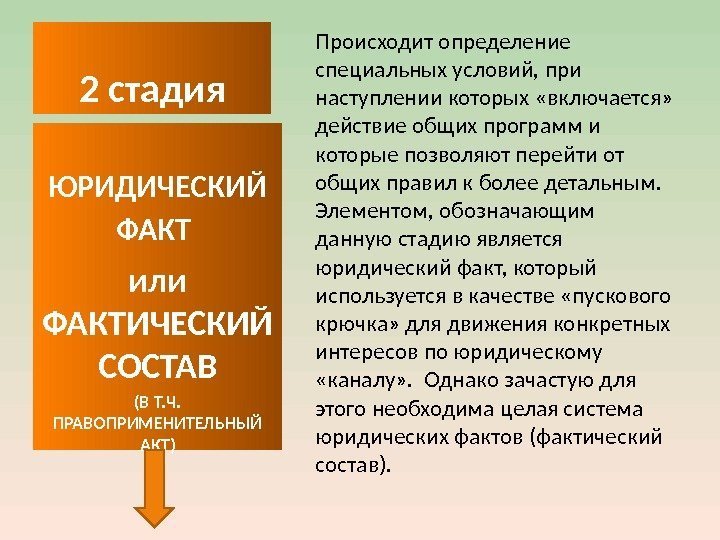 2 стадия

ЮРИДИЧЕСКИЙ ФАКТ

или

ФАКТИЧЕСКИЙ СОСТАВ

(В Т.Ч. ПРАВОПРИМЕНИТЕЛЬНЫЙ АКТ)

Происходит определение специальных условий, при наступлении которых «включается» действие общих программ и которые позволяют перейти от общих правил к более детальным. Элементом, обозначающим данную стадию является юридический факт, который используется в качестве «пускового крючка» для движения конкретных интересов по юридическому «каналу». Однако зачастую для этого необходима целая система юридических фактов (фактический состав).